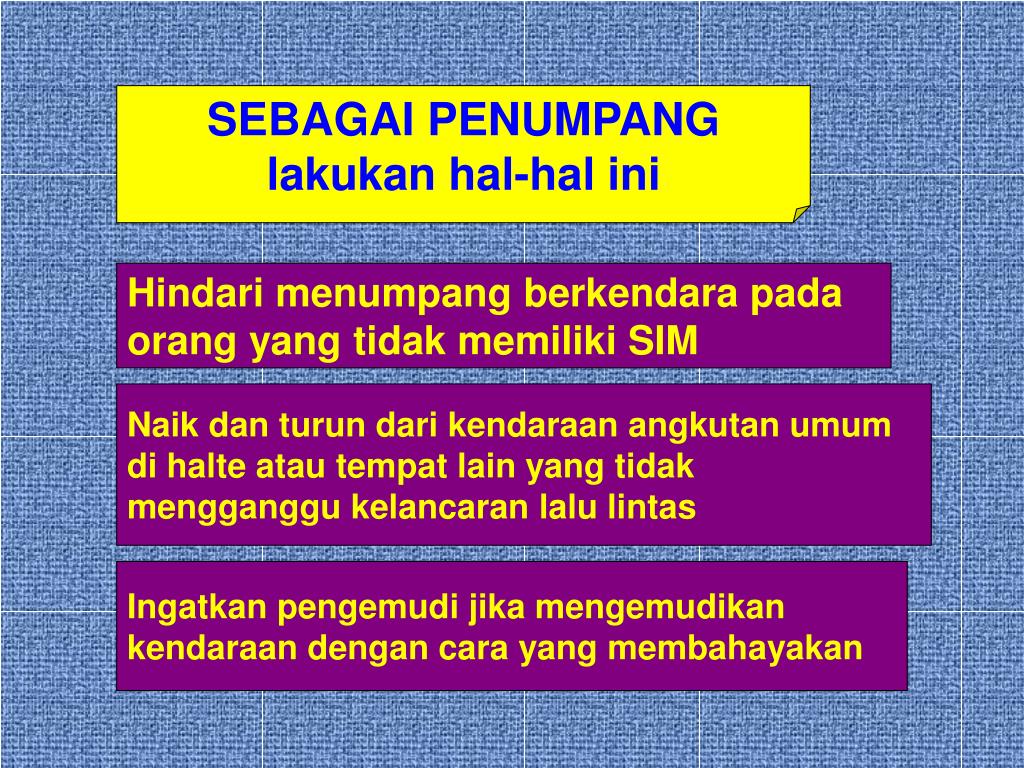 SEBAGAI PENUMPANG
lakukan hal-hal ini

Hindari menumpang berkendara pada orang yang tidak memiliki SIM

Naik dan turun dari kendaraan angkutan umum di halte atau tempat lain yang tidak mengganggu kelancaran lalu lintas

Ingatkan pengemudi jika mengemudikan kendaraan dengan cara yang membahayakan